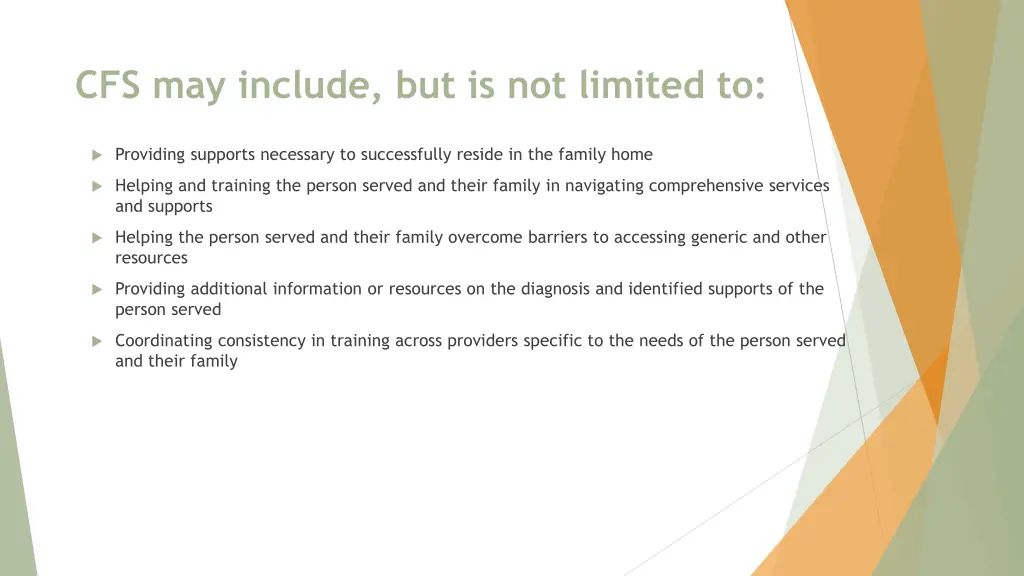 CFS may include, but is not limited to:

Providing supports necessary to successfully reside in the family home

Helping and training the person served and their family in navigating comprehensive services and supports

Helping the person served and their family overcome barriers to accessing generic and other resources

Providing additional information or resources on the diagnosis and identified supports of the person served

Coordinating consistency in training across providers specific to the needs of the person served and their family